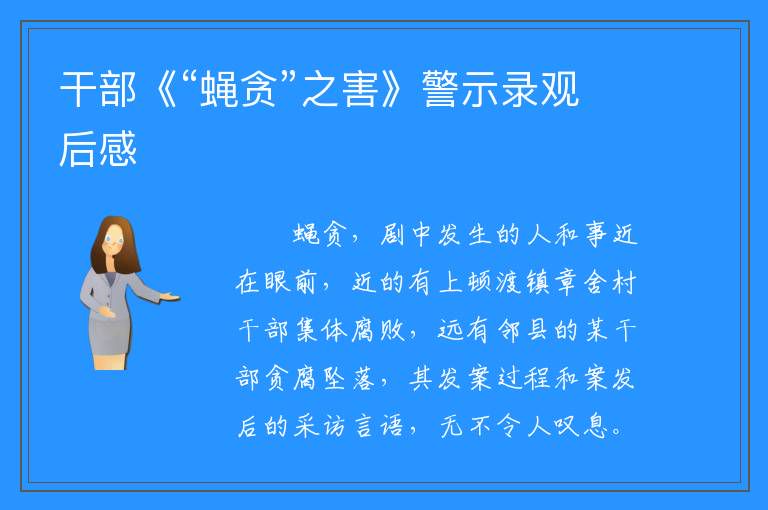 干部《“蝇贪”之害》警示录观后感

蝇贪，剧中发生的人和事近在眼前，近的有上顿渡镇章舍村干部集体腐败，远有邻县的某干部贪腐坠落，其发案过程和案发后的采访言语，无不令人叹息。